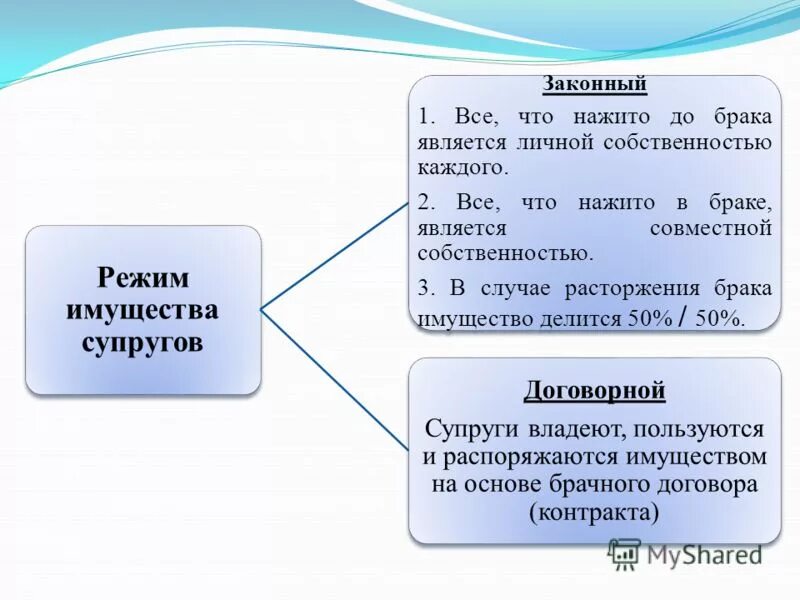 Режим имущества супругов

Законный

1. Все, что нажито до брака является личной собственностью каждого.

2. Все, что нажито в браке, является совместной собственностью.

3. В случае расторжения брака имущество делится 50% / 50%.

Договорной

Супруги владеют, пользуются и распоряжаются имуществом на основе брачного договора (контракта)

MyShared